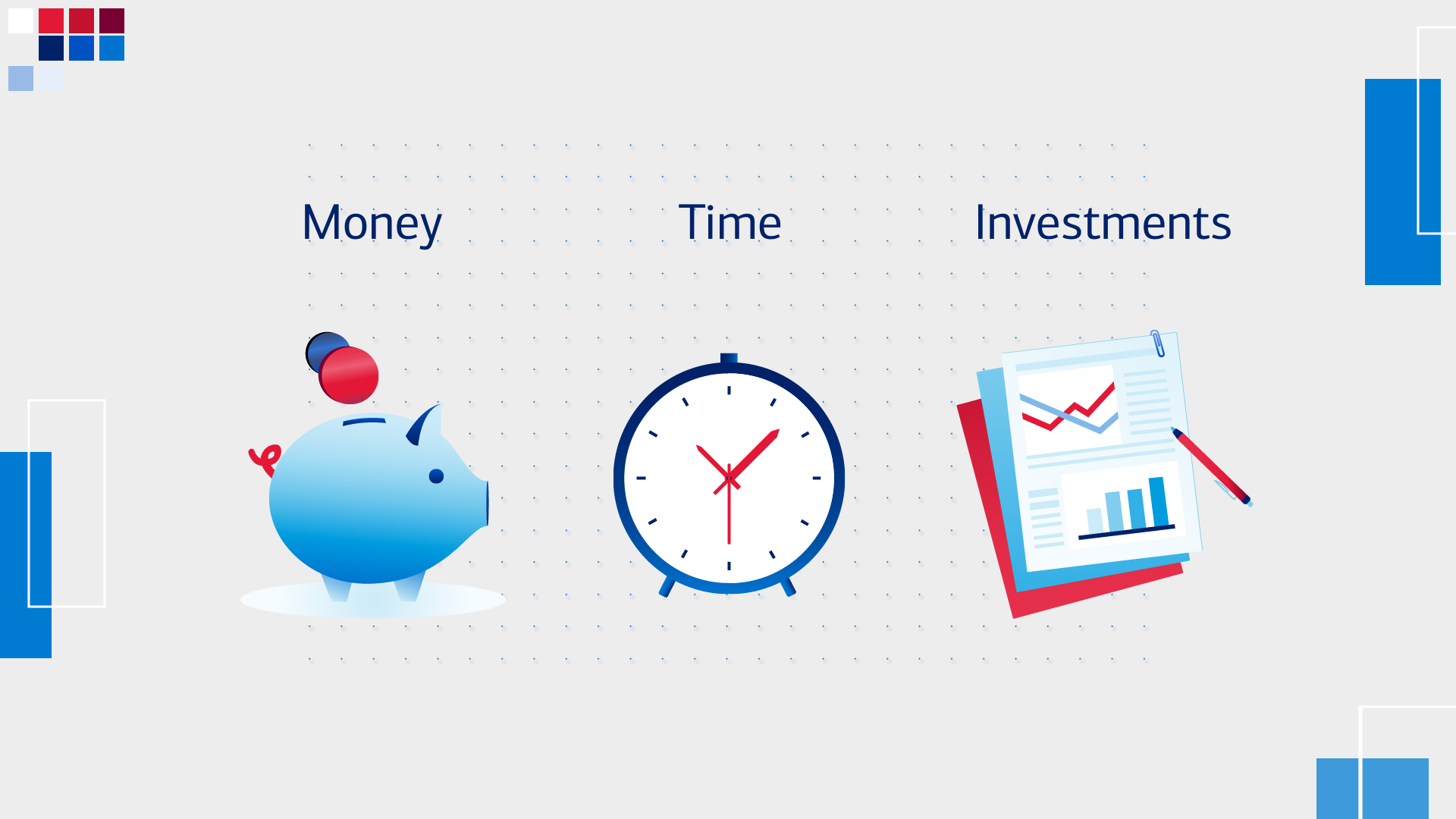 Money

Time

Investments